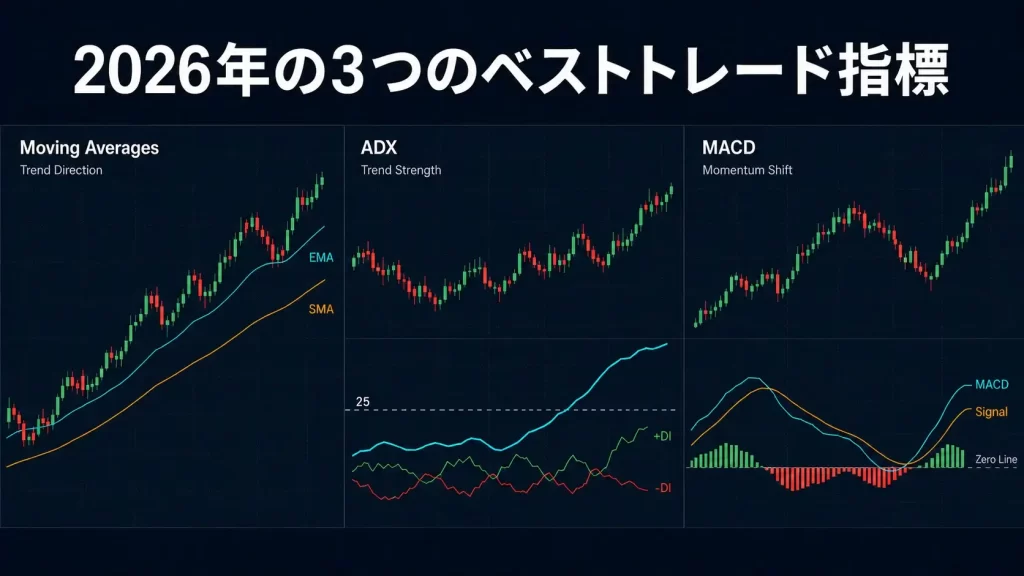 2026年の3つのベストトレード指標

Moving Averages
Trend Direction
EMA
SMA

ADX
Trend Strength
25
+DI
-DI

MACD
Momentum Shift
MACD
Signal
Zero Line